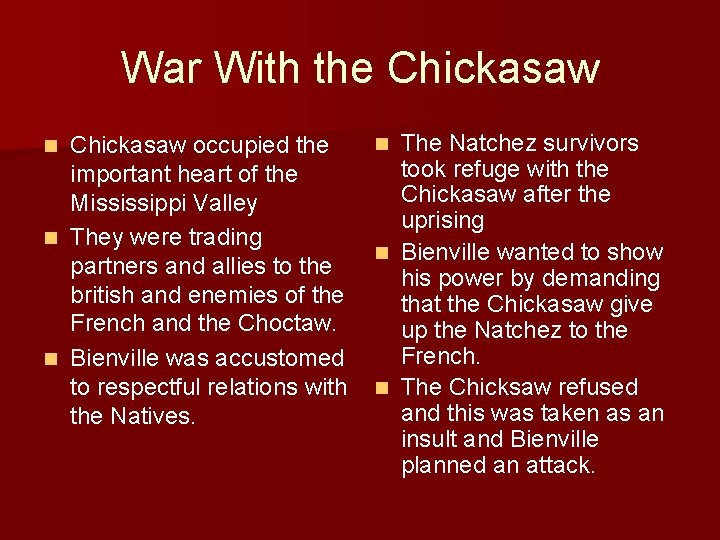 War With the Chickasaw

- Chickasaw occupied the important heart of the Mississippi Valley
- They were trading partners and allies to the british and enemies of the French and the Choctaw.
- Bienville was accustomed to respectful relations with the Natives.

- The Natchez survivors took refuge with the Chickasaw after the uprising
- Bienville wanted to show his power by demanding that the Chickasaw give up the Natchez to the French.
- The Chicksaw refused and this was taken as an insult and Bienville planned an attack.